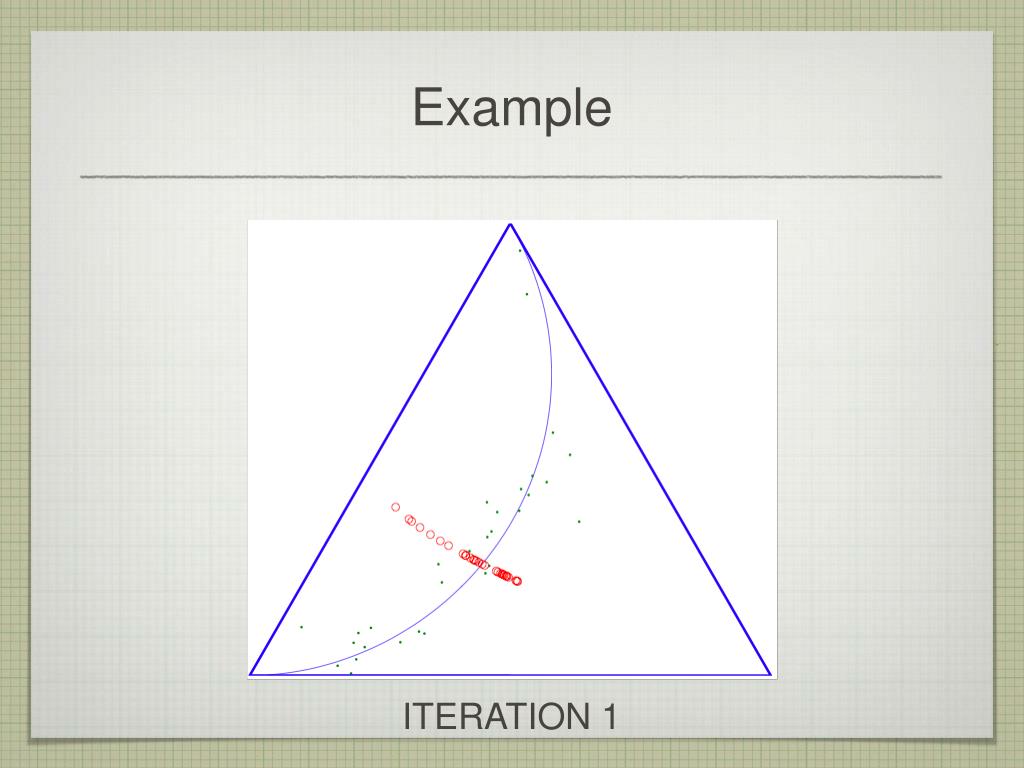 Example

ITERATION 1